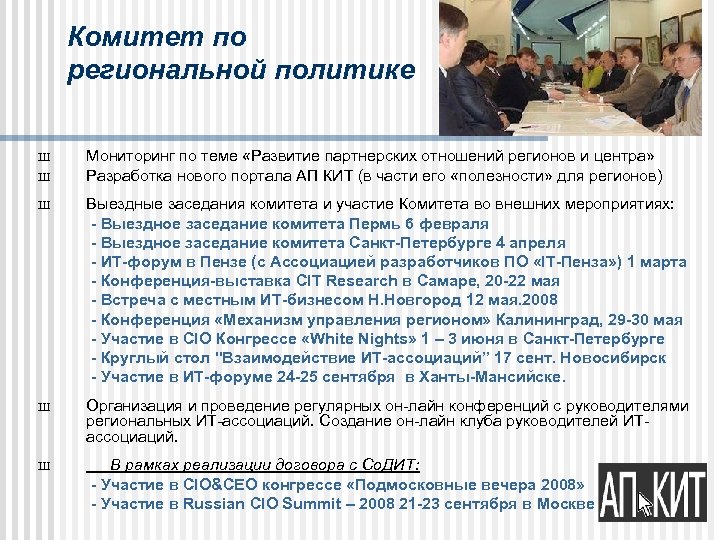 Комитет по региональной политике

ш Мониторинг по теме «Развитие партнерских отношений регионов и центра»
ш Разработка нового портала АП КИТ (в части его «полезности» для регионов)

ш Выездные заседания комитета и участие Комитета во внешних мероприятиях:
- Выездное заседание комитета Пермь 6 февраля
- Выездное заседание комитета Санкт-Петербурге 4 апреля
- ИТ-форум в Пензе (с Ассоциацией разработчиков ПО «IT-Пенза») 1 марта
- Конференция-выставка CIT Research в Самаре, 20-22 мая
- Встреча с местным ИТ-бизнесом Н.Новгород 12 мая.2008
- Конференция «Механизм управления регионом» Калининград, 29-30 мая
- Участие в CIO Конгрессе «White Nights» 1 – 3 июня в Санкт-Петербурге
- Круглый стол "Взаимодействие ИТ-ассоциаций" 17 сент. Новосибирск
- Участие в ИТ-форуме 24-25 сентября в Ханты-Мансийске.

ш Организация и проведение регулярных он-лайн конференций с руководителями региональных ИТ-ассоциаций. Создание он-лайн клуба руководителей ИТ-ассоциаций.

ш В рамках реализации договора с СоДИТ:
- Участие в CIO&CEO конгрессе «Подмосковные вечера 2008»
- Участие в Russian CIO Summit – 2008 21-23 сентября в Москве

АП КИТ